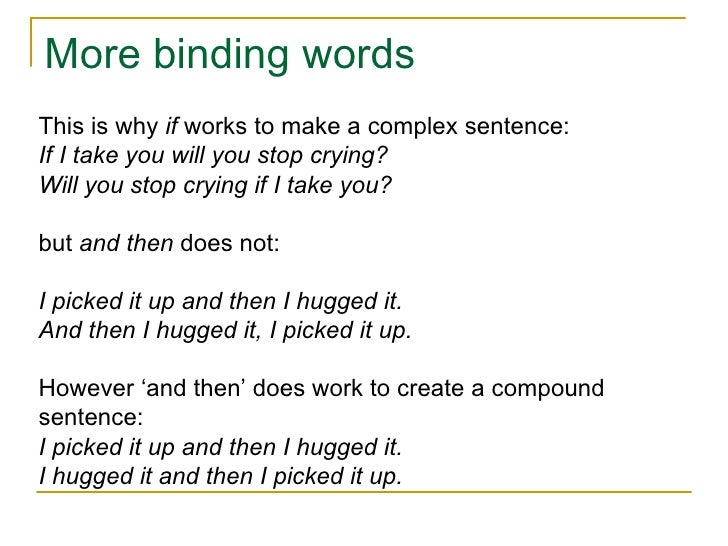 More binding words

This is why if works to make a complex sentence:
If I take you will you stop crying?
Will you stop crying if I take you?

but and then does not:

I picked it up and then I hugged it.
And then I hugged it, I picked it up.

However ‘and then’ does work to create a compound sentence:
I picked it up and then I hugged it.
I hugged it and then I picked it up.